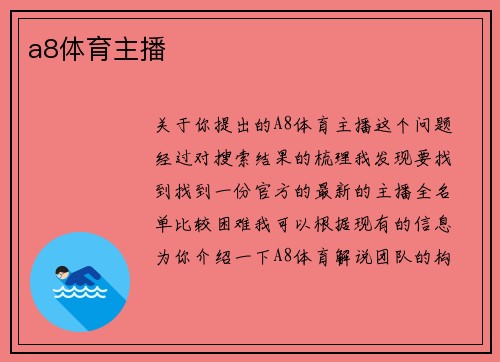 a8体育主播

关于你提出的A8体育主播这个问题经过对搜索结果的梳理我发现要找到找到一份官方的最新的主播全名单比较困难我可以根据现有的信息为你介绍一下A8体育解说团队的构